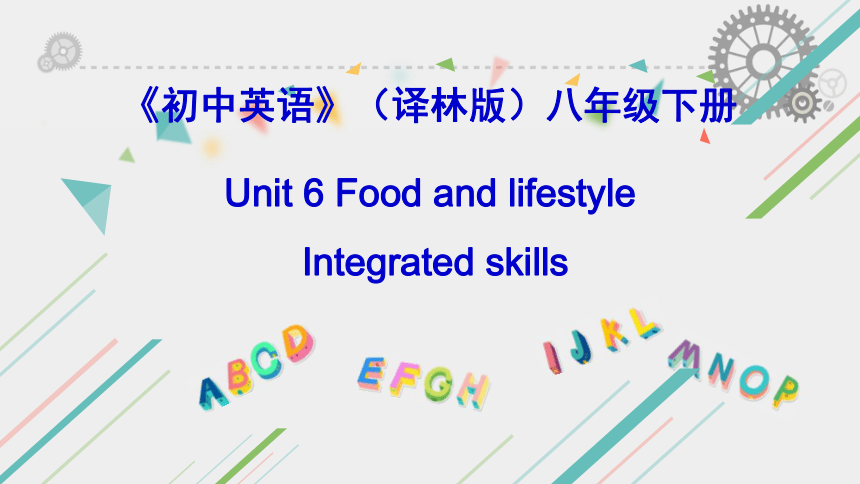 《初中英语》（译林版）八年级下册

Unit 6 Food and lifestyle

Integrated skills

ABCD EFGH IJKL MNOP